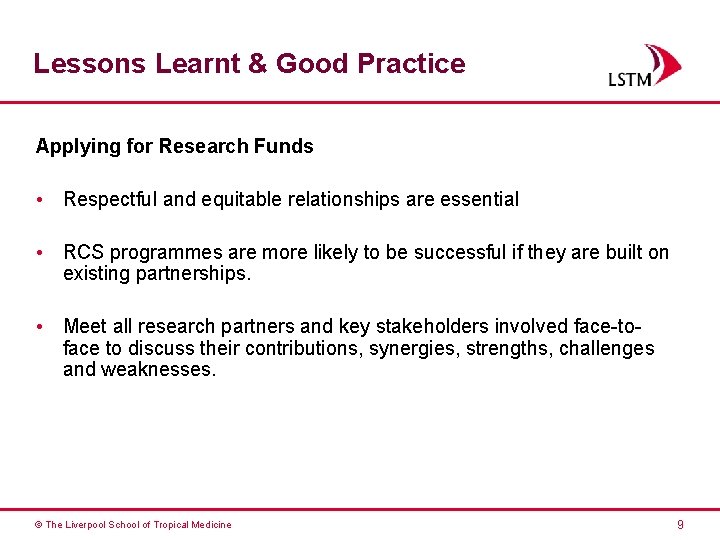 Lessons Learnt & Good Practice

LSTM

Applying for Research Funds

• Respectful and equitable relationships are essential

• RCS programmes are more likely to be successful if they are built on existing partnerships.

• Meet all research partners and key stakeholders involved face-to-face to discuss their contributions, synergies, strengths, challenges and weaknesses.

© The Liverpool School of Tropical Medicine

9